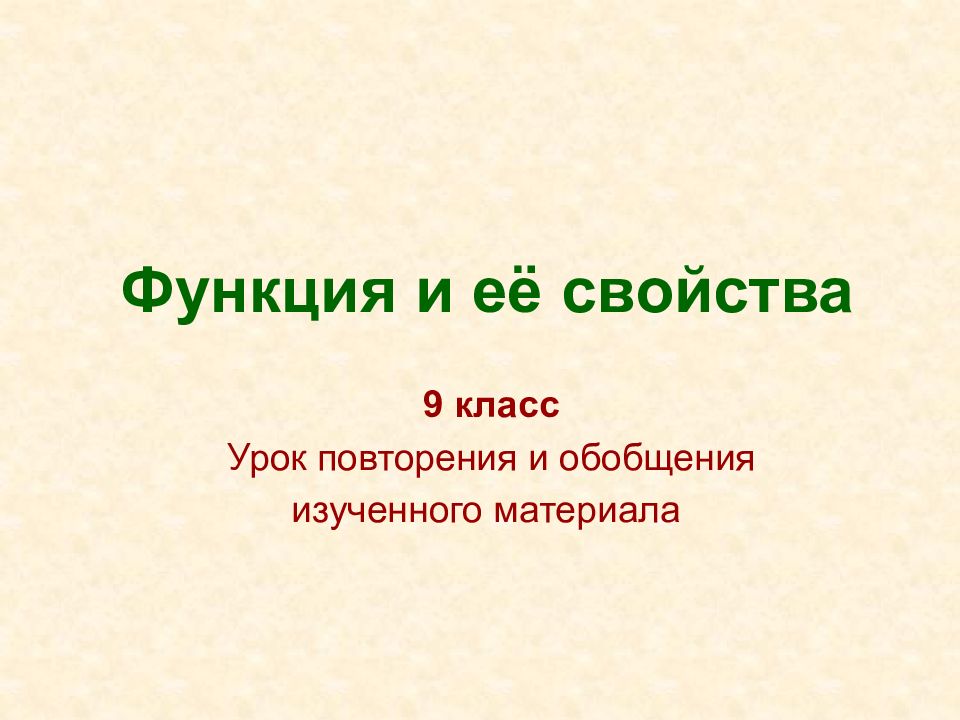 Функция и её свойства

9 класс
Урок повторения и обобщения изученного материала